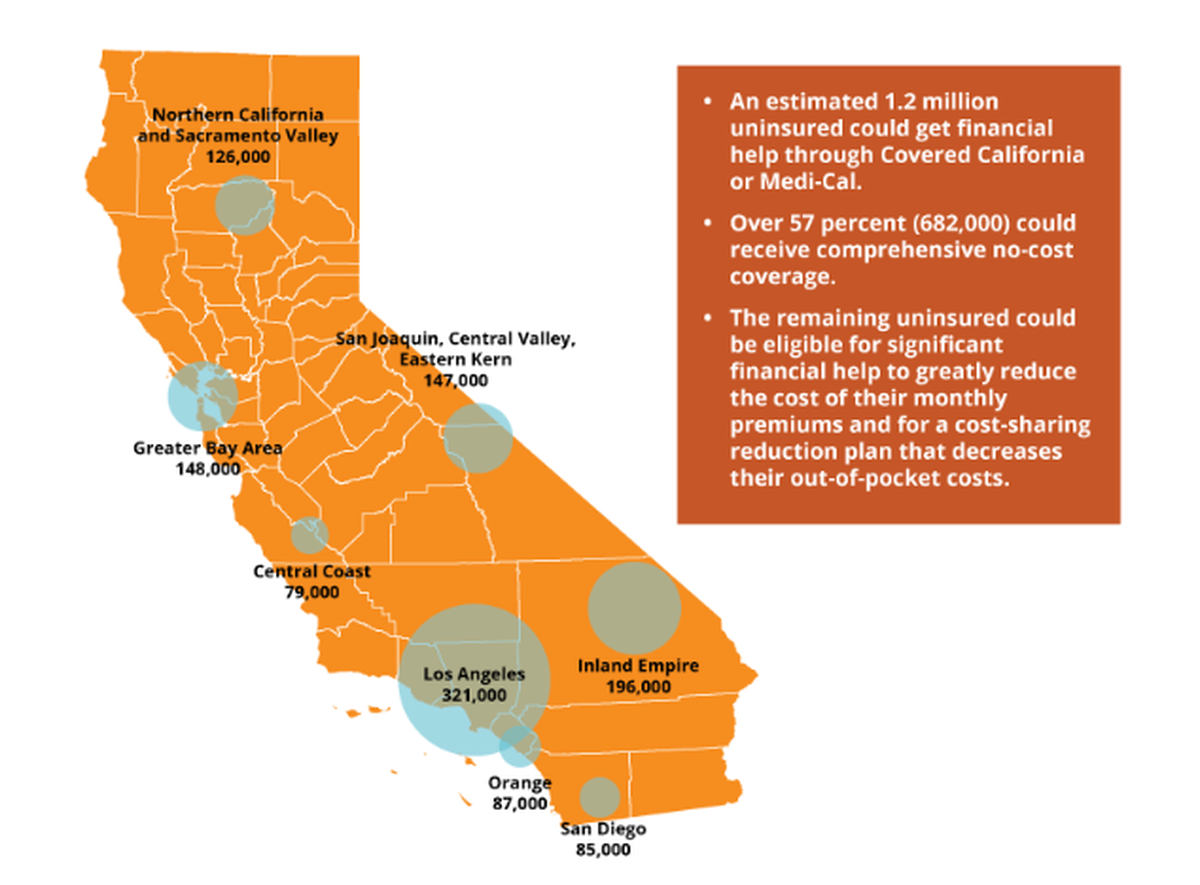 Northern California and Sacramento Valley
126,000

San Joaquin, Central Valley, Eastern Kern
147,000

Greater Bay Area
148,000

Central Coast
79,000

Los Angeles
321,000

Inland Empire
196,000

Orange
87,000

San Diego
85,000

• An estimated 1.2 million uninsured could get financial help through Covered California or Medi-Cal.

• Over 57 percent (682,000) could receive comprehensive no-cost coverage.

• The remaining uninsured could be eligible for significant financial help to greatly reduce the cost of their monthly premiums and for a cost-sharing reduction plan that decreases their out-of-pocket costs.